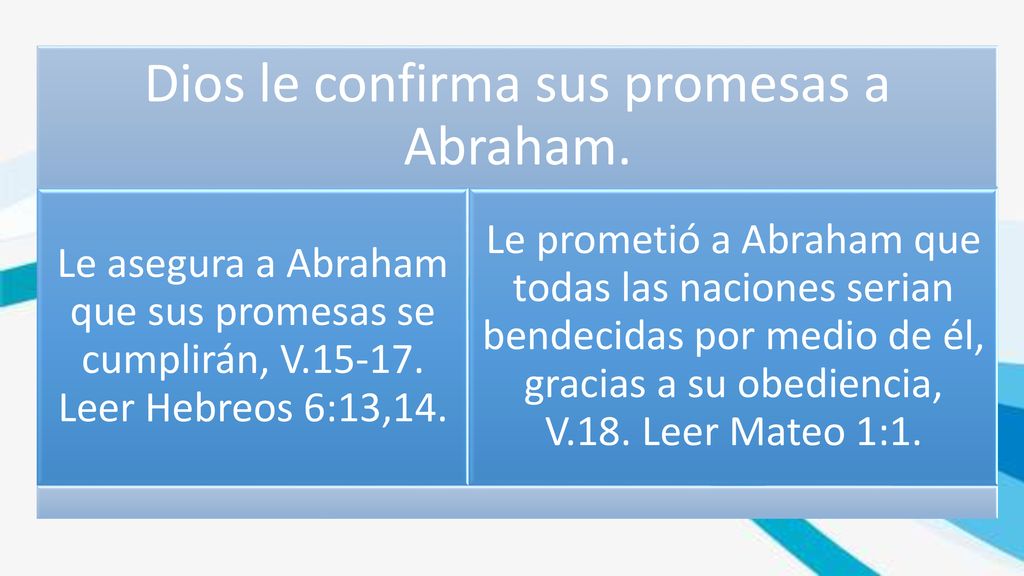 Dios le confirma sus promesas a Abraham.

Le asegura a Abraham que sus promesas se cumplirán, V.15-17. Leer Hebreos 6:13,14.

Le prometió a Abraham que todas las naciones serian bendecidas por medio de él, gracias a su obediencia, V.18. Leer Mateo 1:1.